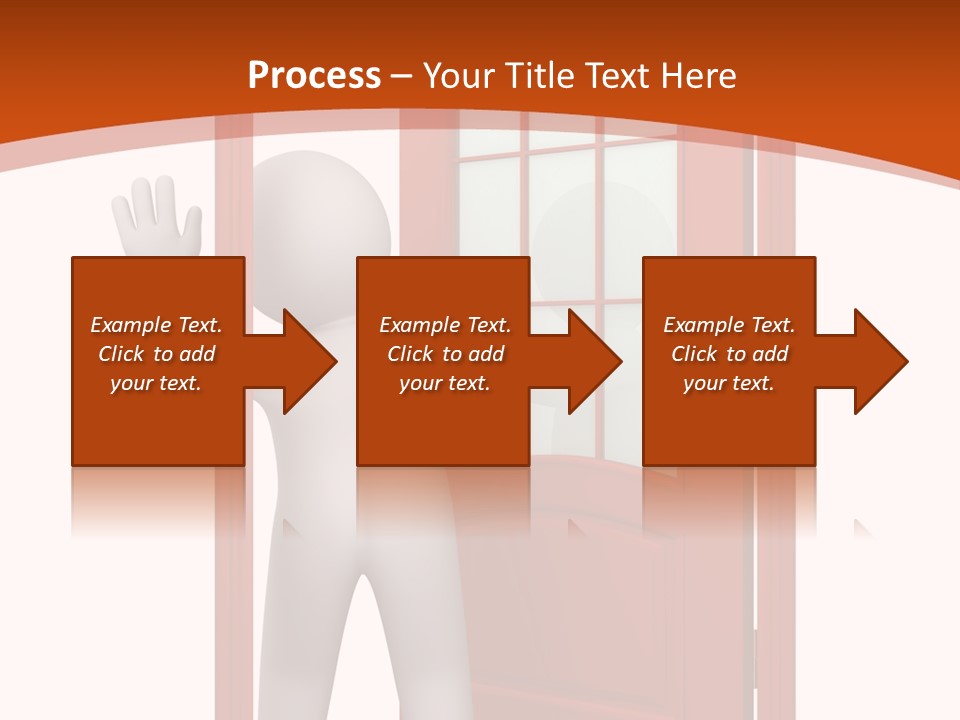 Process – Your Title Text Here

Example Text. Click to add your text.

Example Text. Click to add your text.

Example Text. Click to add your text.